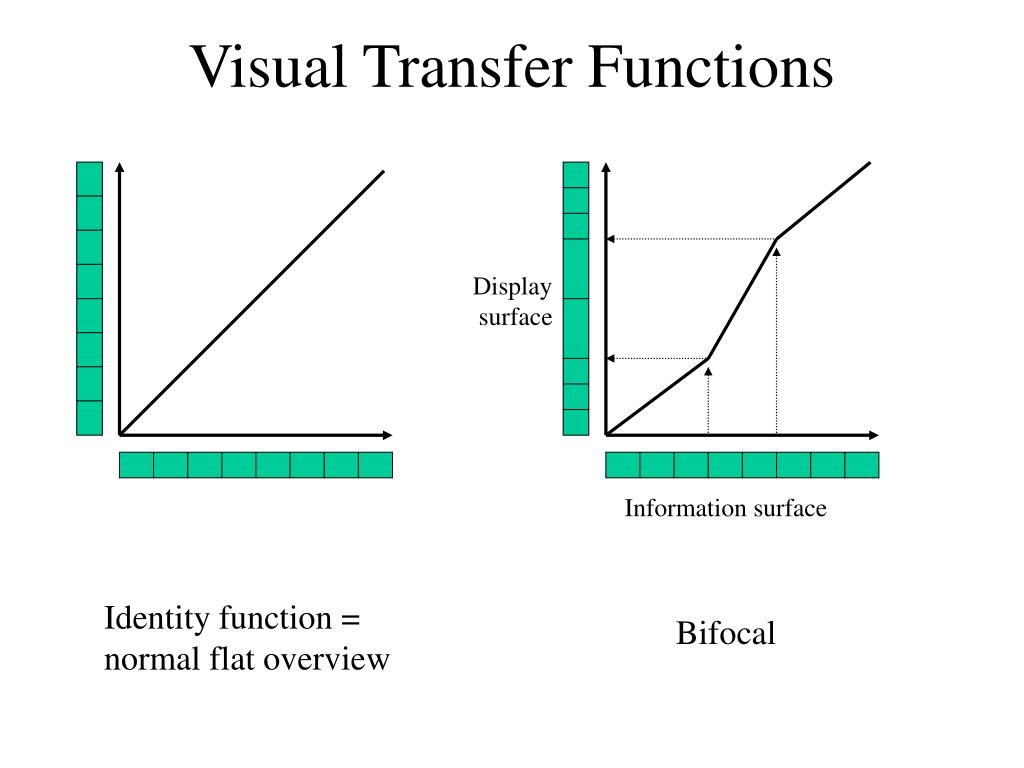 Visual Transfer Functions

Display surface

Information surface

Identity function = normal flat overview

Bifocal